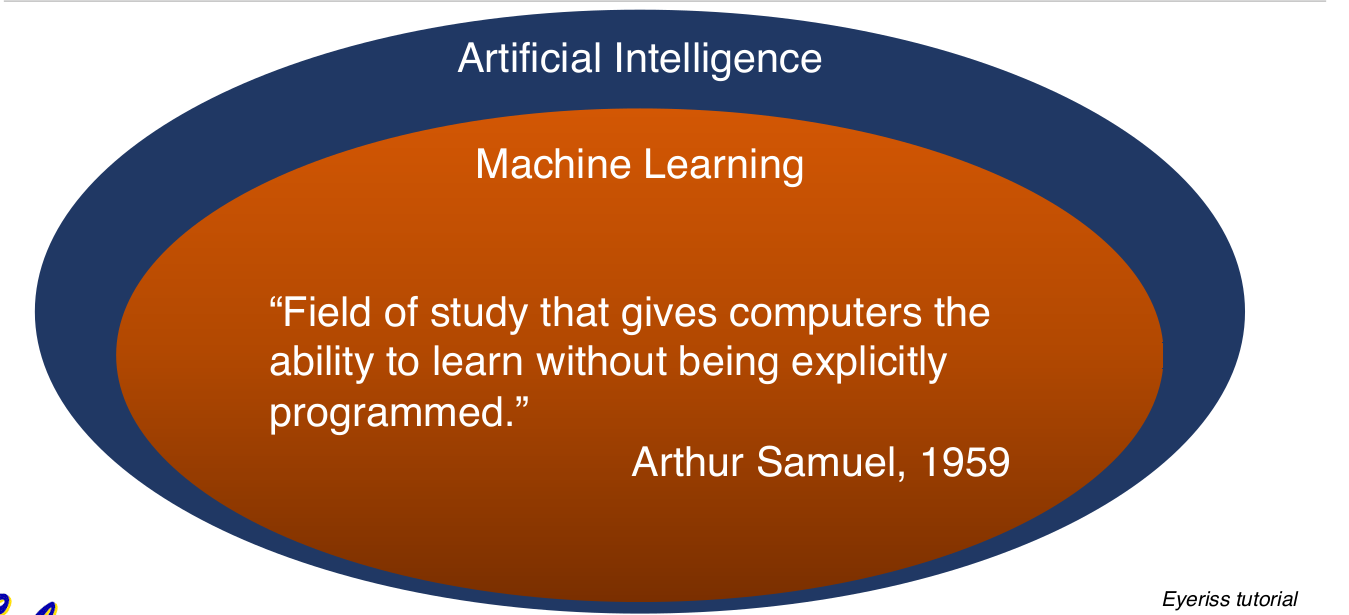 Artificial Intelligence

Machine Learning

“Field of study that gives computers the ability to learn without being explicitly programmed.”

Arthur Samuel, 1959

Eyeriss tutorial